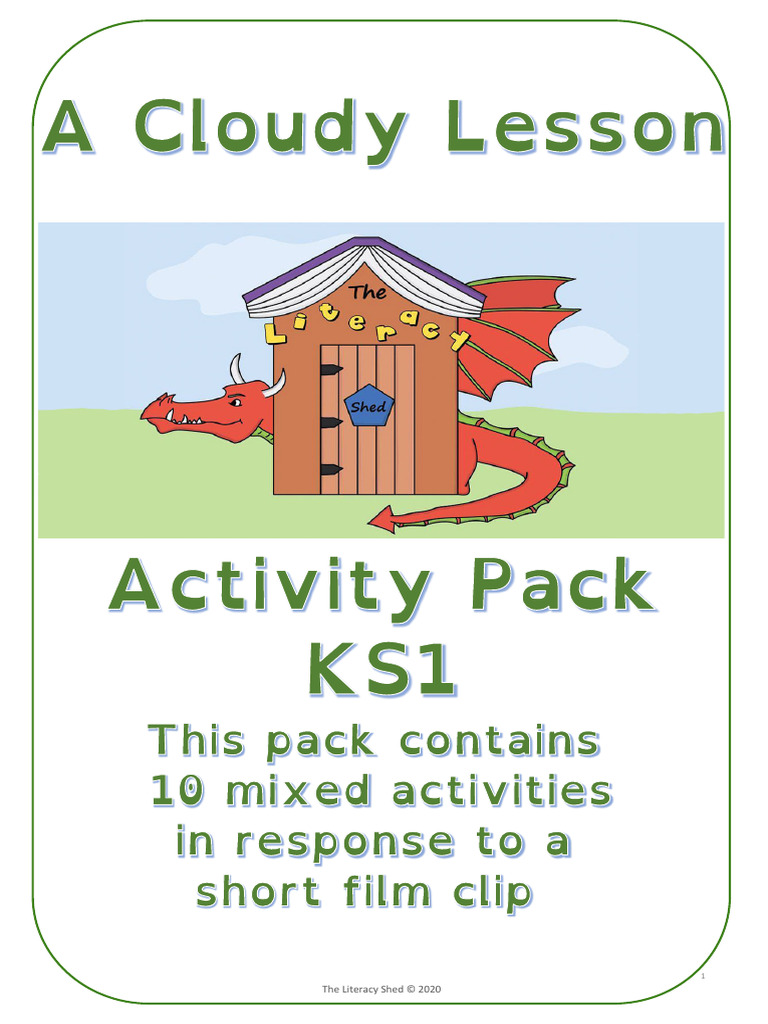 A Cloudy Lesson

The Literacy Shed

Activity Pack KS1

This pack contains 10 mixed activities in response to a short film clip

The Literacy Shed © 2020

1